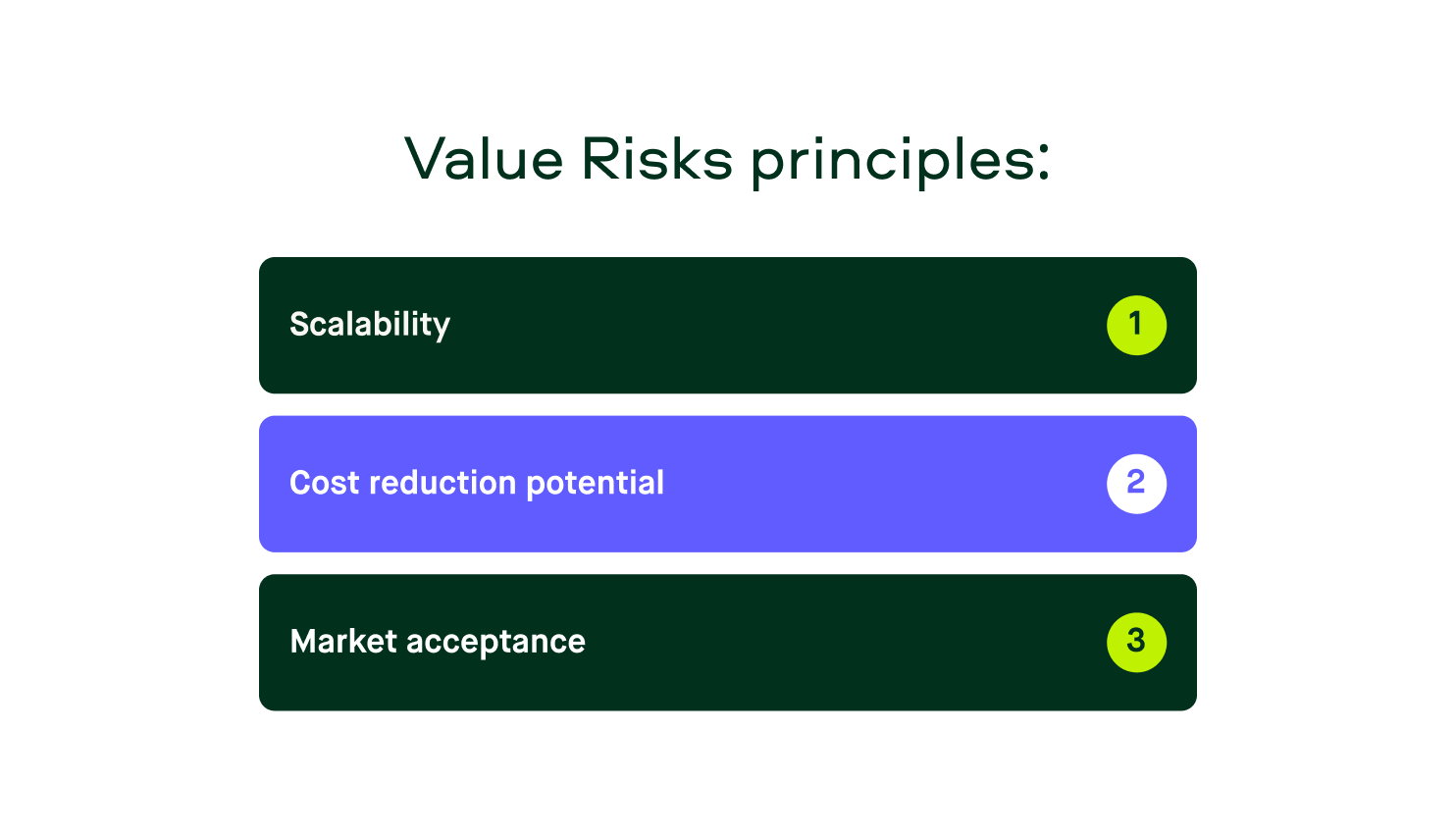 Value Risks principles:

Scalability 1

Cost reduction potential 2

Market acceptance 3